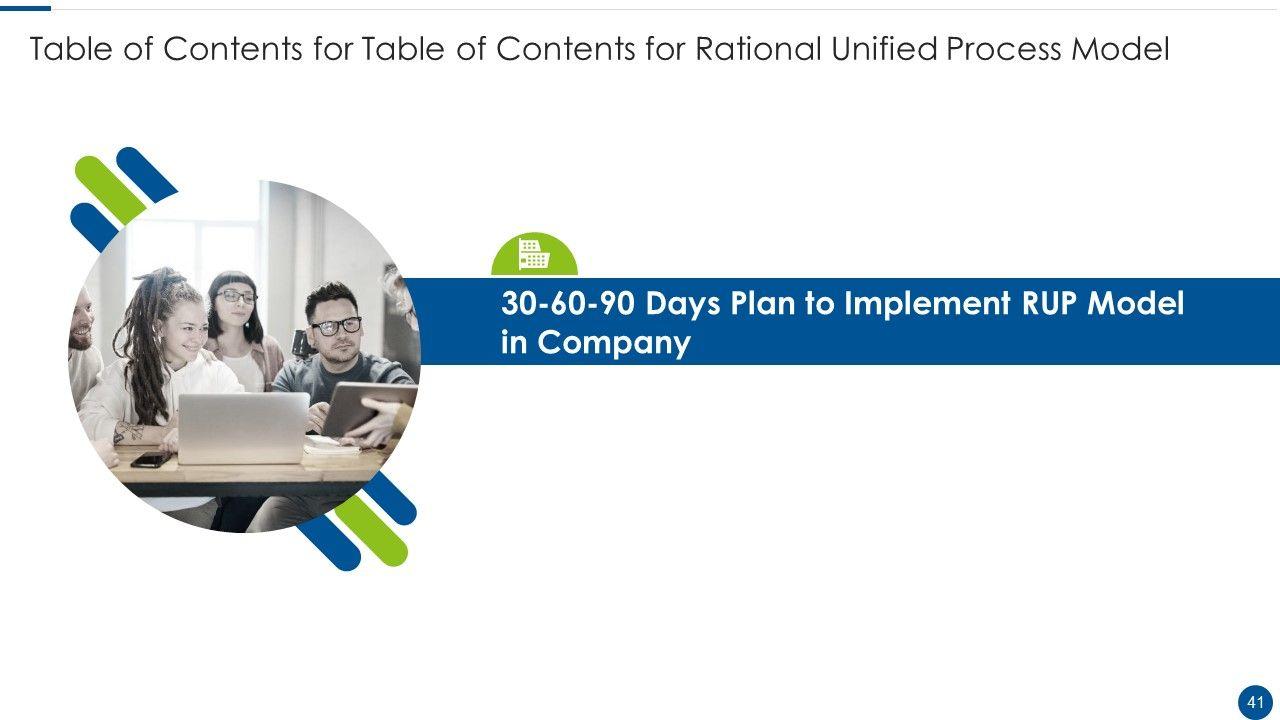 Table of Contents for Table of Contents for Rational Unified Process Model

30-60-90 Days Plan to Implement RUP Model in Company

41